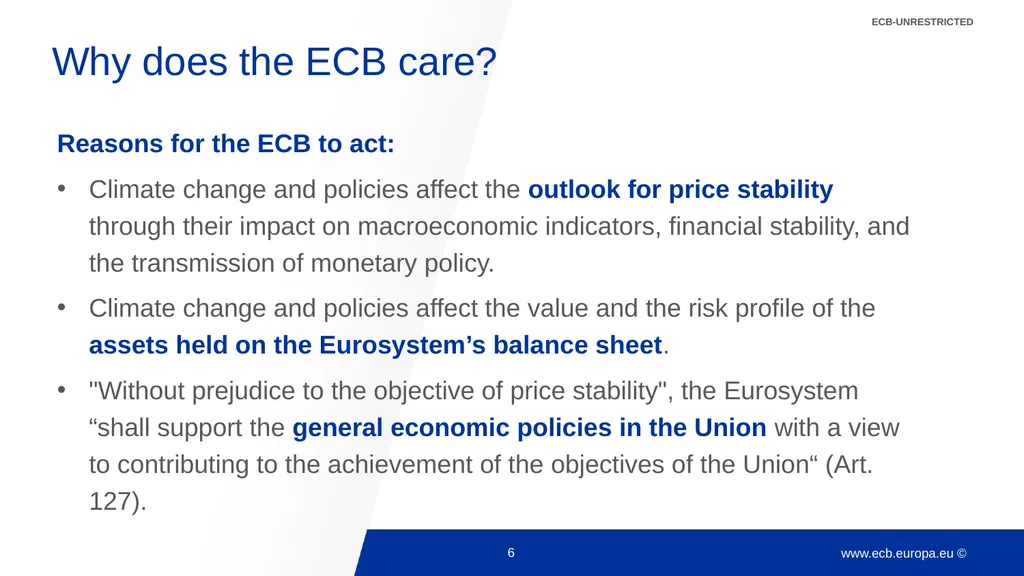 ECB-UNRESTRICTED

Why does the ECB care?

Reasons for the ECB to act:

• Climate change and policies affect the outlook for price stability through their impact on macroeconomic indicators, financial stability, and the transmission of monetary policy.

• Climate change and policies affect the value and the risk profile of the assets held on the Eurosystem’s balance sheet.

• "Without prejudice to the objective of price stability", the Eurosystem “shall support the general economic policies in the Union with a view to contributing to the achievement of the objectives of the Union“ (Art. 127).

6

www.ecb.europa.eu ©